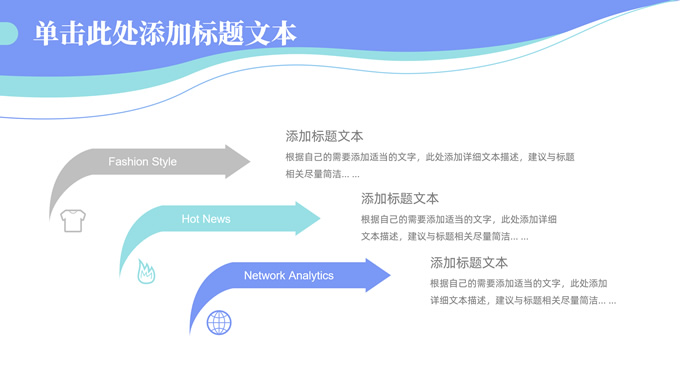 单击此处添加标题文本

Fashion Style

添加标题文本

根据自己的需要添加适当的文字，此处添加详细文本描述，建议与标题相关尽量简洁... ...

Hot News

添加标题文本

根据自己的需要添加适当的文字，此处添加详细文本描述，建议与标题相关尽量简洁... ...

Network Analytics

添加标题文本

根据自己的需要添加适当的文字，此处添加详细文本描述，建议与标题相关尽量简洁... ...